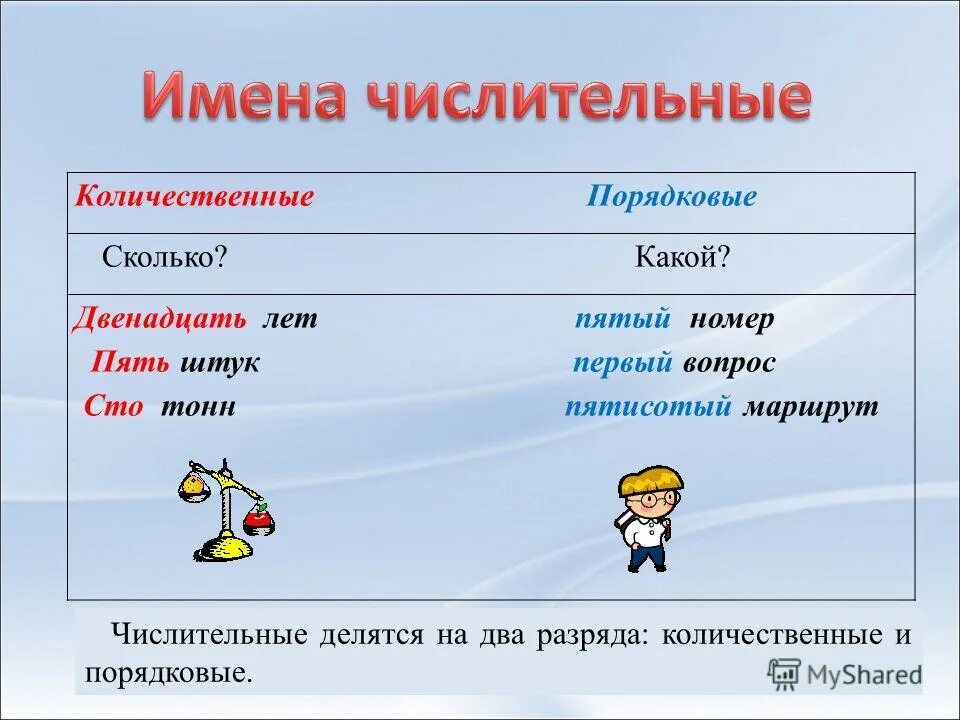 Имена числительные

| Количественные | Порядковые |
|---|---|
| Сколько? | Какой? |
| Двенадцать лет<br>Пять штук<br>Сто тонн | пятый номер<br>первый вопрос<br>пятисотый маршрут |

Числительные делятся на два разряда: количественные и порядковые.

MyShared